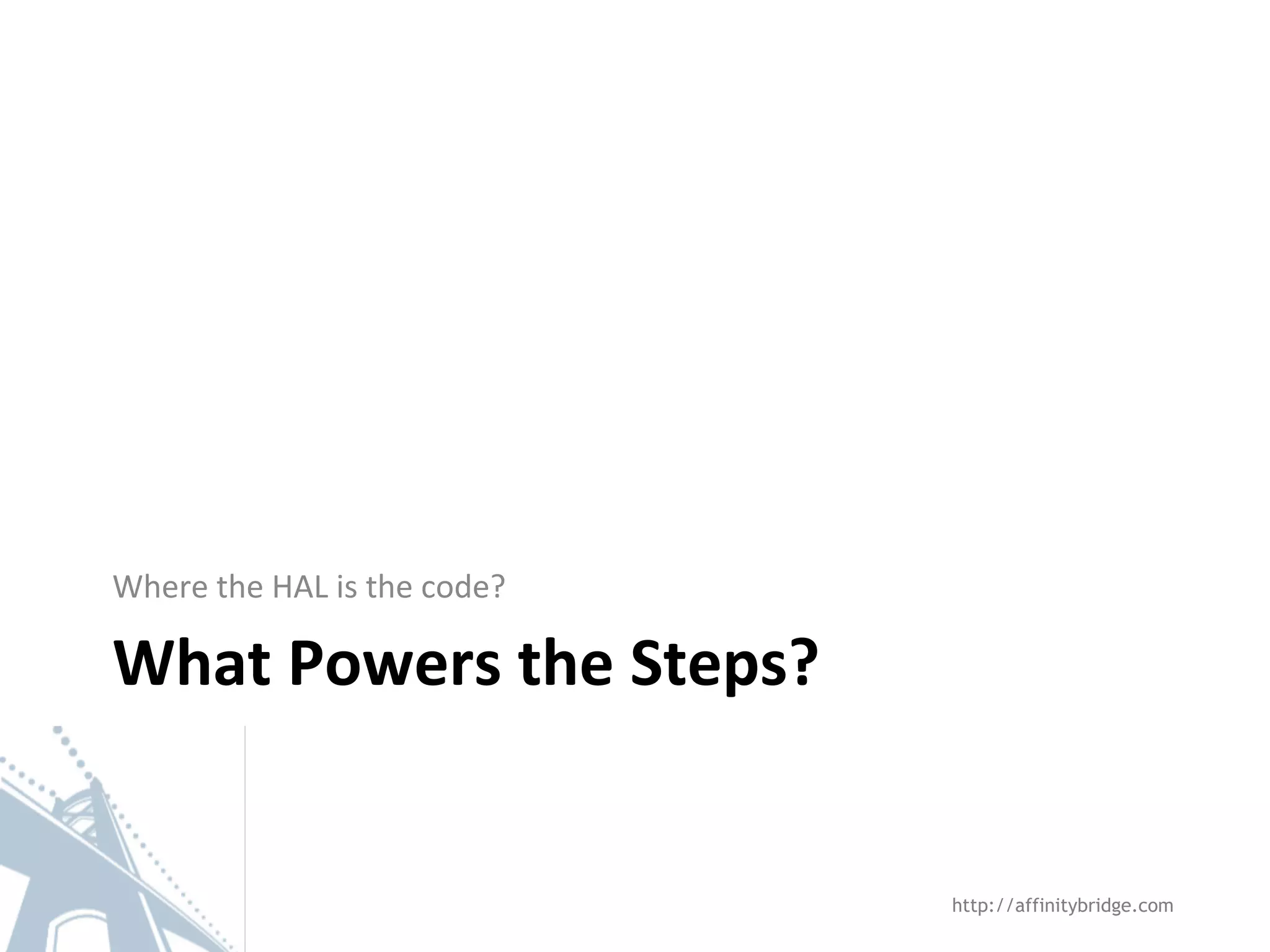 Where the HAL is the code?

What Powers the Steps?

http://affinitybridge.com